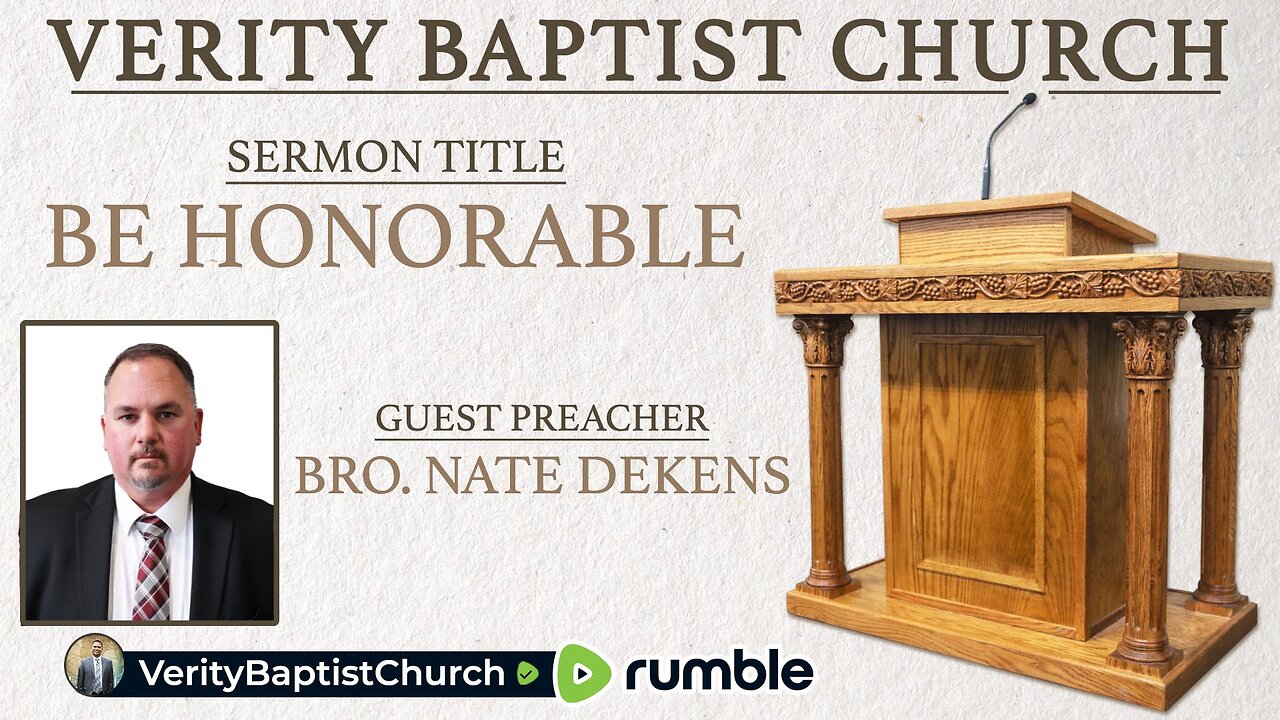 VERITY BAPTIST CHURCH

SERMON TITLE

BE HONORABLE

GUEST PREACHER

BRO. NATE DEKENS

VerityBaptistChurch

rumble